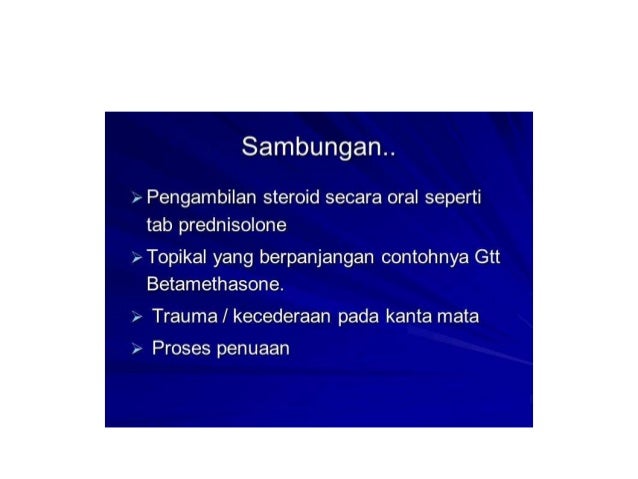 Sambungan..

➢ Pengambilan steroid secara oral seperti tab prednisolone

➢ Topikal yang berpanjangan contohnya Gtt Betamethasone.

➢ Trauma / kecederaan pada kanta mata

➢ Proses penuaan